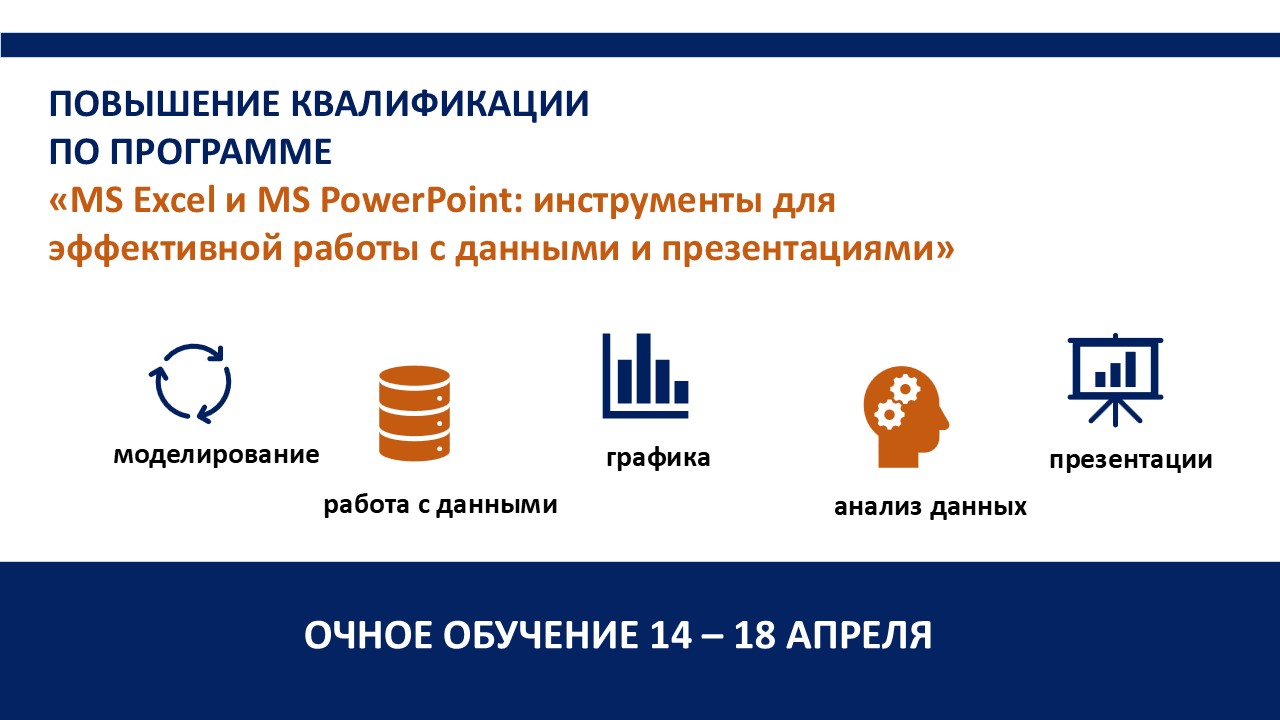 ПОВЫШЕНИЕ КВАЛИФИКАЦИИ ПО ПРОГРАММЕ
«MS Excel и MS PowerPoint: инструменты для эффективной работы с данными и презентациями»

моделирование

работа с данными

графика

анализ данных

презентации

ОЧНОЕ ОБУЧЕНИЕ 14 – 18 АПРЕЛЯ